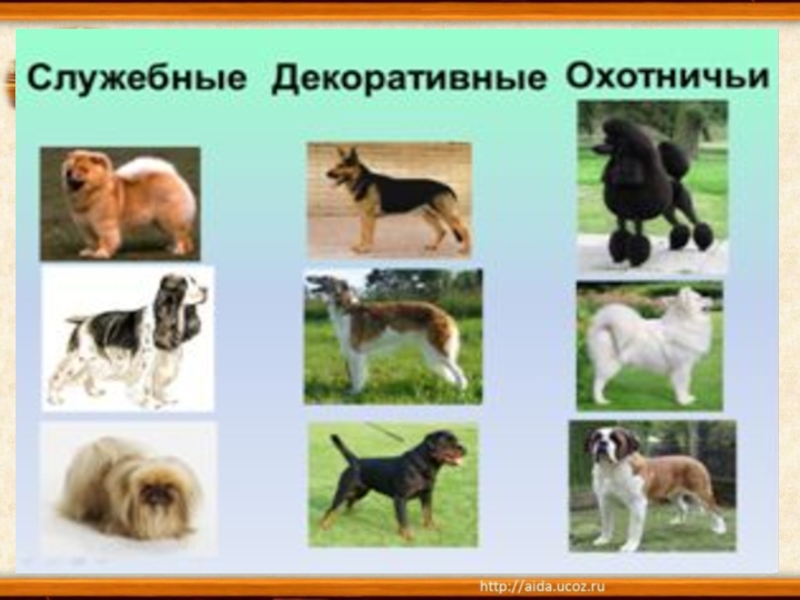 Служебные Декоративные Охотничьи

http://aida.ucoz.ru